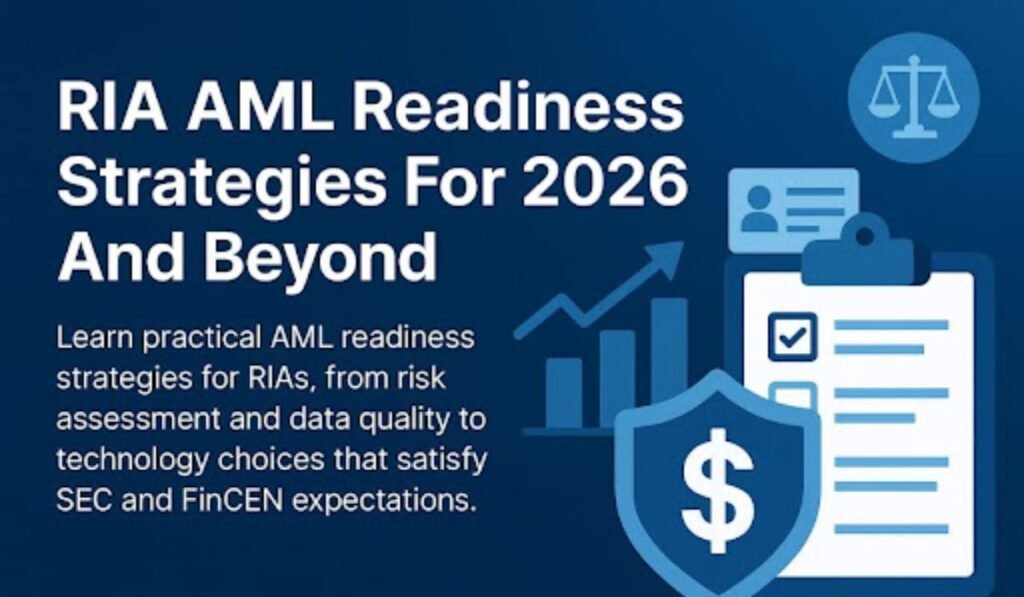 RIA AML Readiness Strategies For 2026 And Beyond

Learn practical AML readiness strategies for RIAs, from risk assessment and data quality to technology choices that satisfy SEC and FinCEN expectations.

$